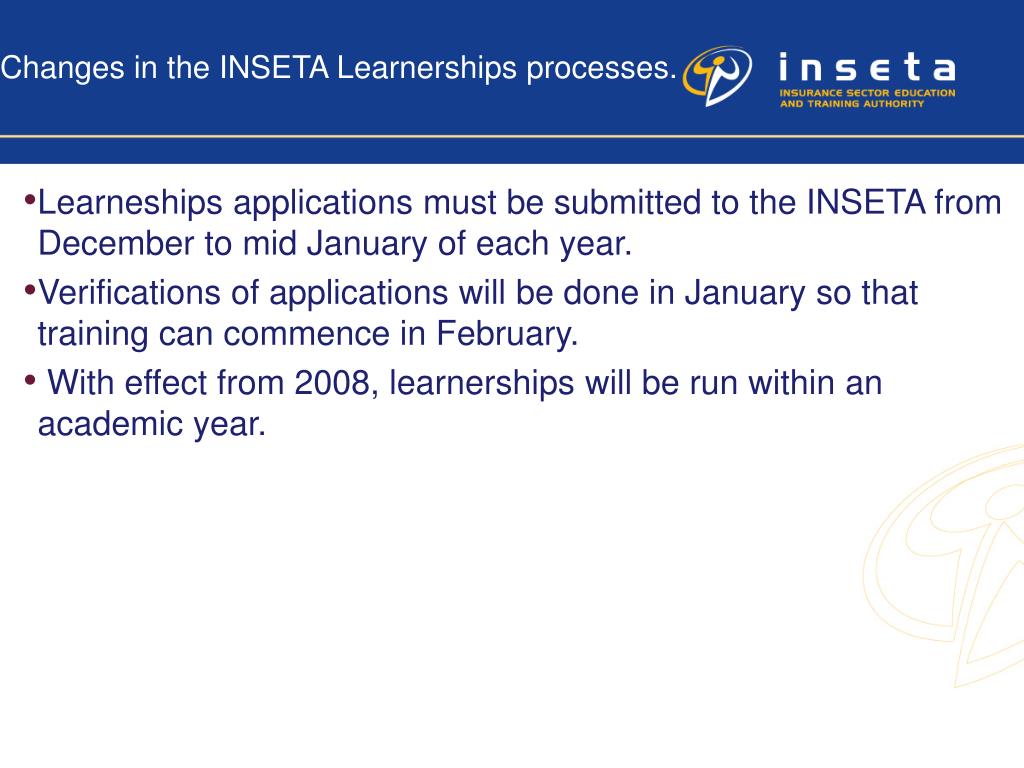 Changes in the INSETA Learnerships processes.

inseta
INSURANCE SECTOR EDUCATION AND TRAINING AUTHORITY

•Learneships applications must be submitted to the INSETA from December to mid January of each year.

•Verifications of applications will be done in January so that training can commence in February.

• With effect from 2008, learnerships will be run within an academic year.